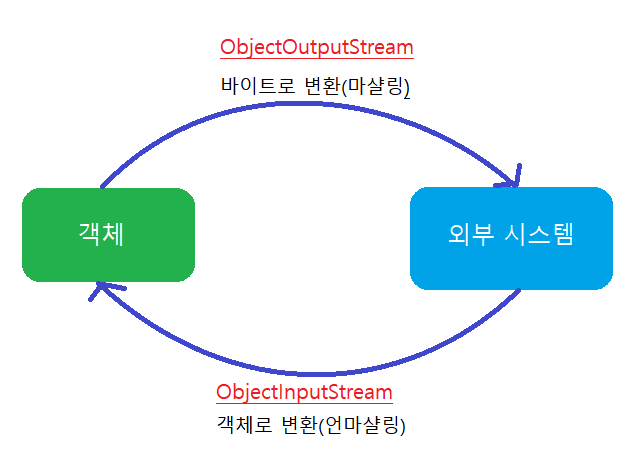 ObjectOutputStream
바이트로 변환(마샬링)

객체

외부 시스템

ObjectInputStream
객체로 변환(언마샬링)